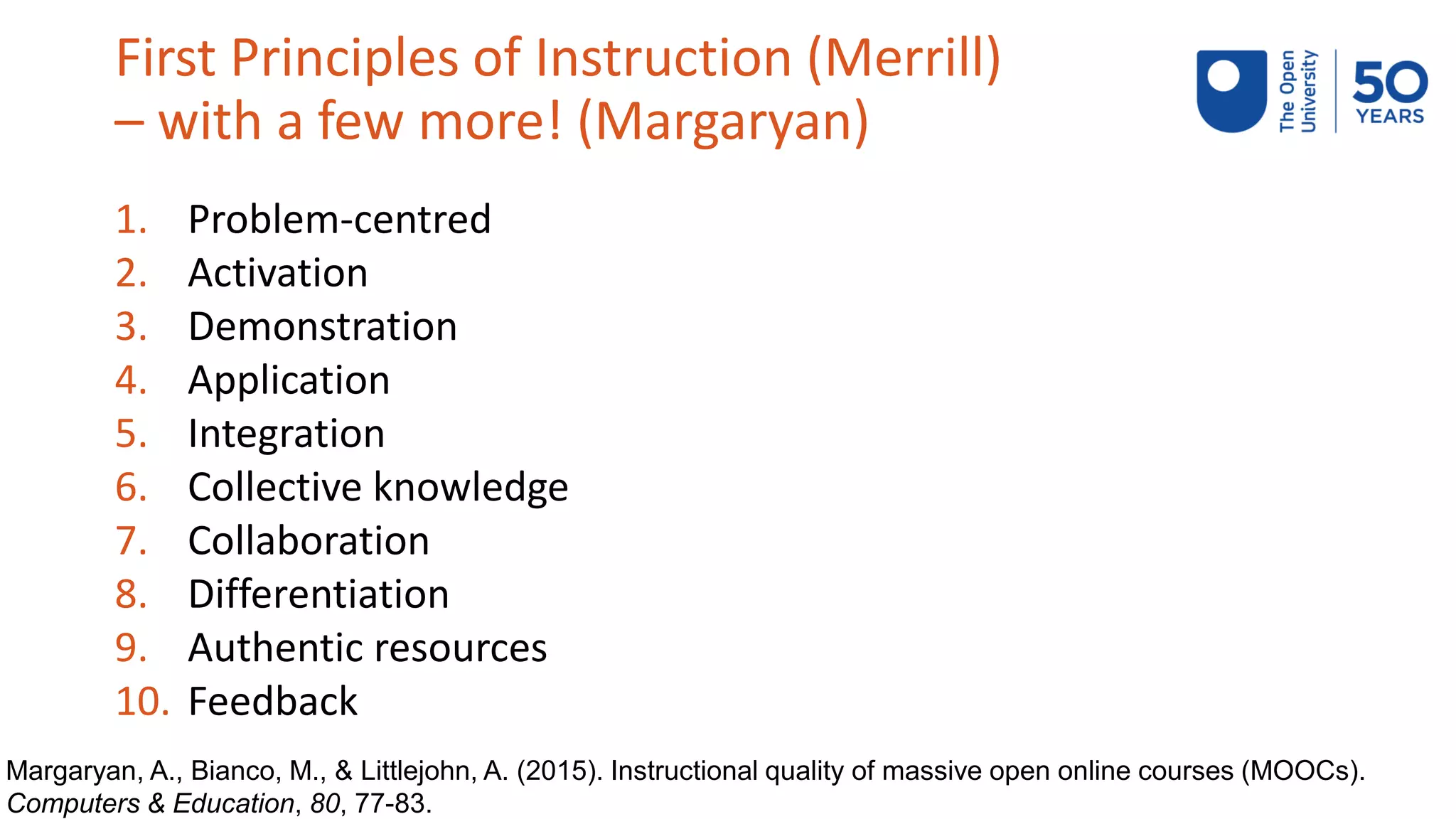 First Principles of Instruction (Merrill) – with a few more! (Margaryan)

The Open University

50 YEARS

1. Problem-centred
2. Activation
3. Demonstration
4. Application
5. Integration
6. Collective knowledge
7. Collaboration
8. Differentiation
9. Authentic resources
10. Feedback

Margaryan, A., Bianco, M., & Littlejohn, A. (2015). Instructional quality of massive open online courses (MOOCs). Computers & Education, 80, 77-83.